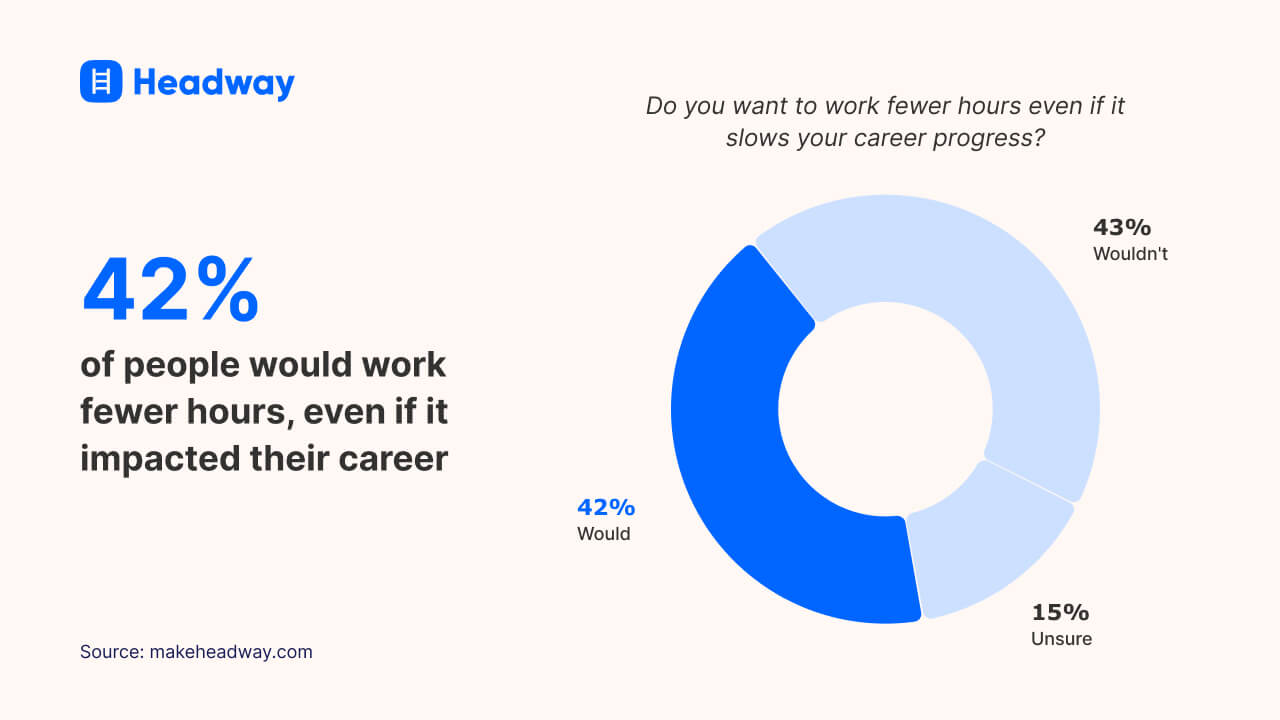 Headway

42%

of people would work fewer hours, even if it impacted their career

Source: makeheadway.com

Do you want to work fewer hours even if it slows your career progress?

43%
Wouldn't

42%
Would

15%
Unsure